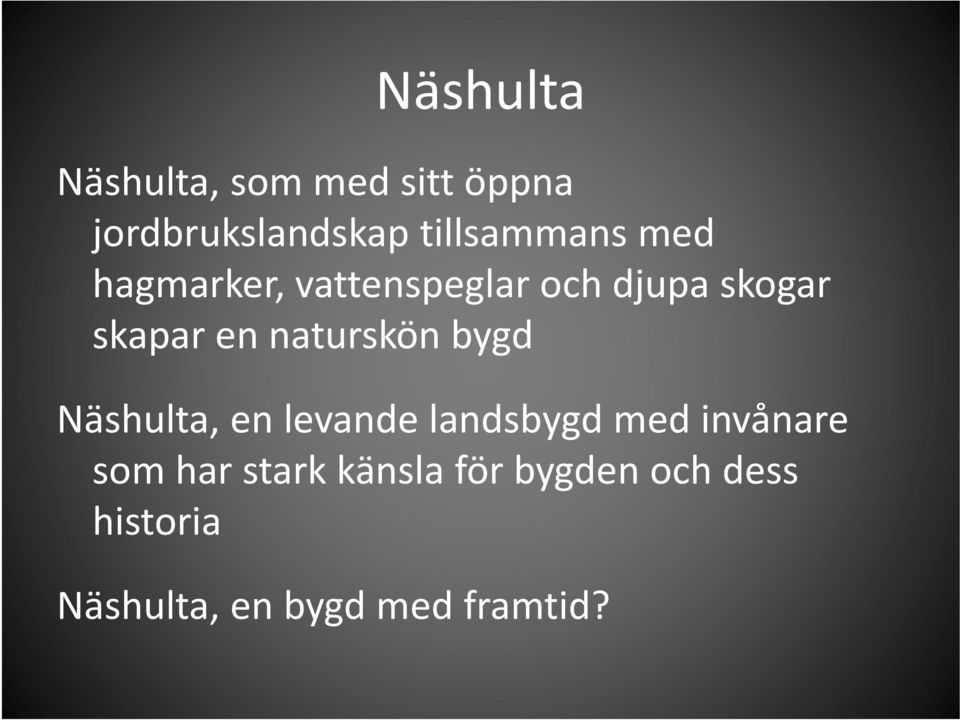 Näshulta

Näshulta, som med sitt öppna jordbrukslandskap tillsammans med hagmarker, vattenspeglar och djupa skogar skapar en naturskön bygd

Näshulta, en levande landsbygd med invånare som har stark känsla för bygden och dess historia

Näshulta, en bygd med framtid?